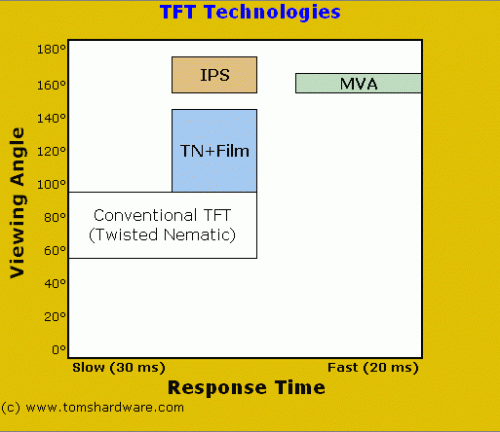 TFT Technologies

Viewing Angle

180°
160°
140°
120°
100°
80°
60°
40°
20°
0°

IPS

MVA

TN+Film

Conventional TFT (Twisted Nematic)

Slow (30 ms)

Fast (20 ms)

Response Time

(c) www.tomshardware.com